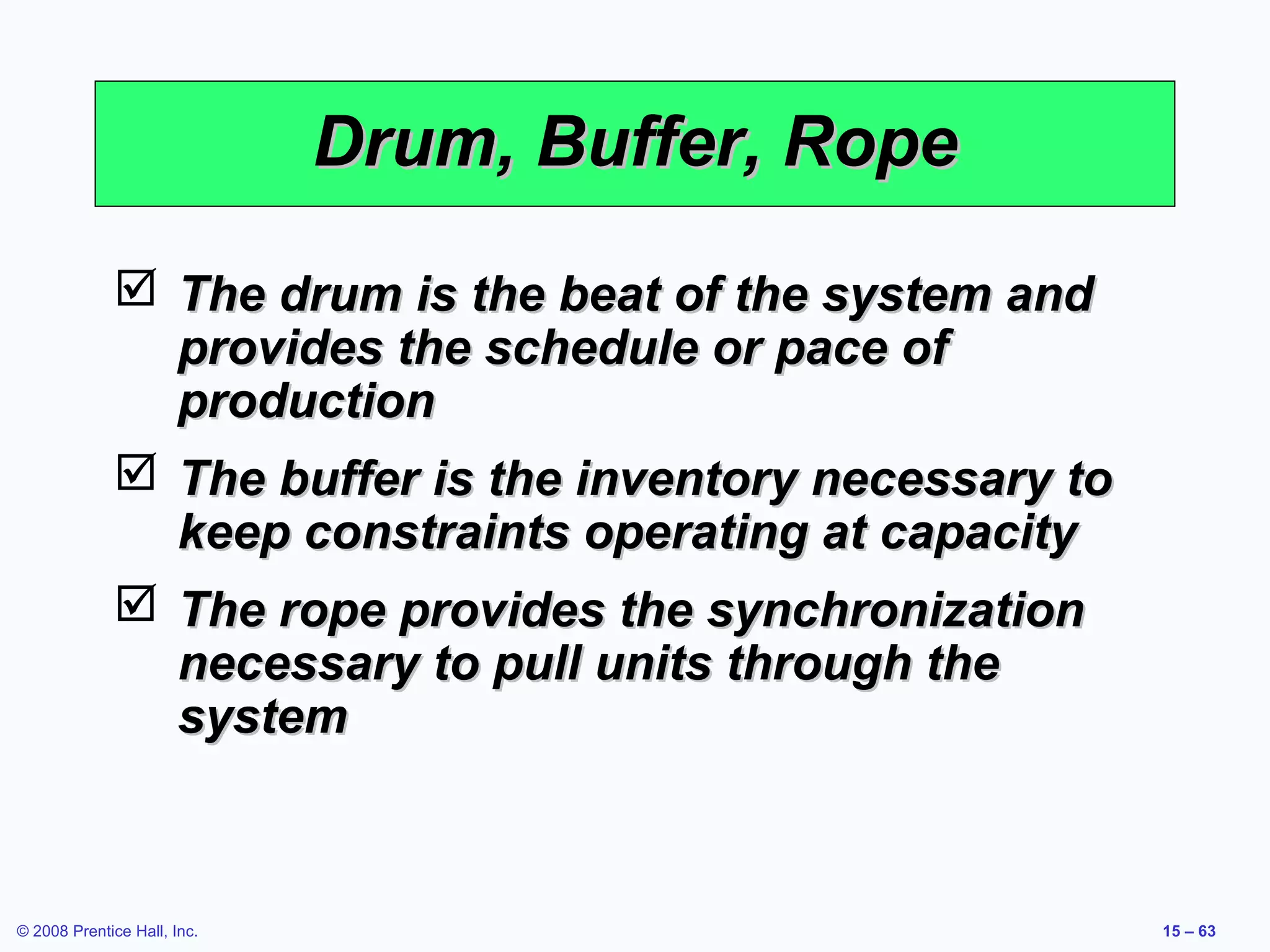 Drum, Buffer, Rope

☑ The drum is the beat of the system and provides the schedule or pace of production

☑ The buffer is the inventory necessary to keep constraints operating at capacity

☑ The rope provides the synchronization necessary to pull units through the system

© 2008 Prentice Hall, Inc.

15 – 63